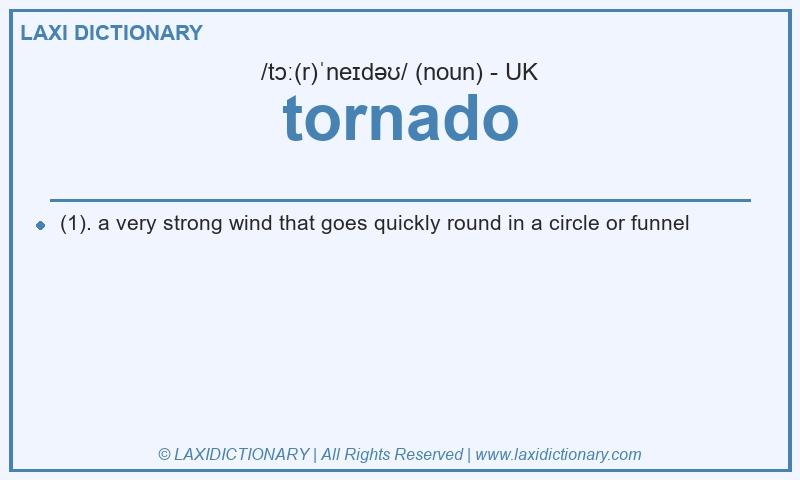 LAXI DICTIONARY

/tɔː(r)ˈneɪdəʊ/ (noun) - UK

tornado

(1). a very strong wind that goes quickly round in a circle or funnel

© LAXIDICTIONARY | All Rights Reserved | www.laxidictionary.com